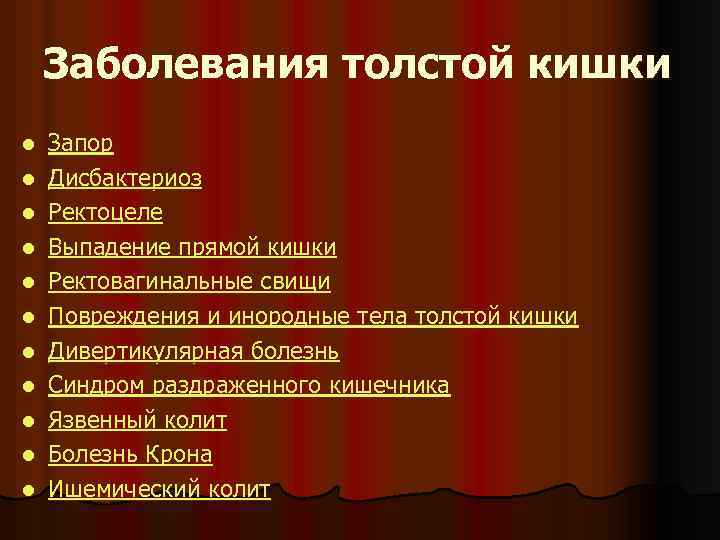 Заболевания толстой кишки

- Запор
- Дисбактериоз
- Ректоцеле
- Выпадение прямой кишки
- Ректовагинальные свищи
- Повреждения и инородные тела толстой кишки
- Дивертикулярная болезнь
- Синдром раздраженного кишечника
- Язвенный колит
- Болезнь Крона
- Ишемический колит